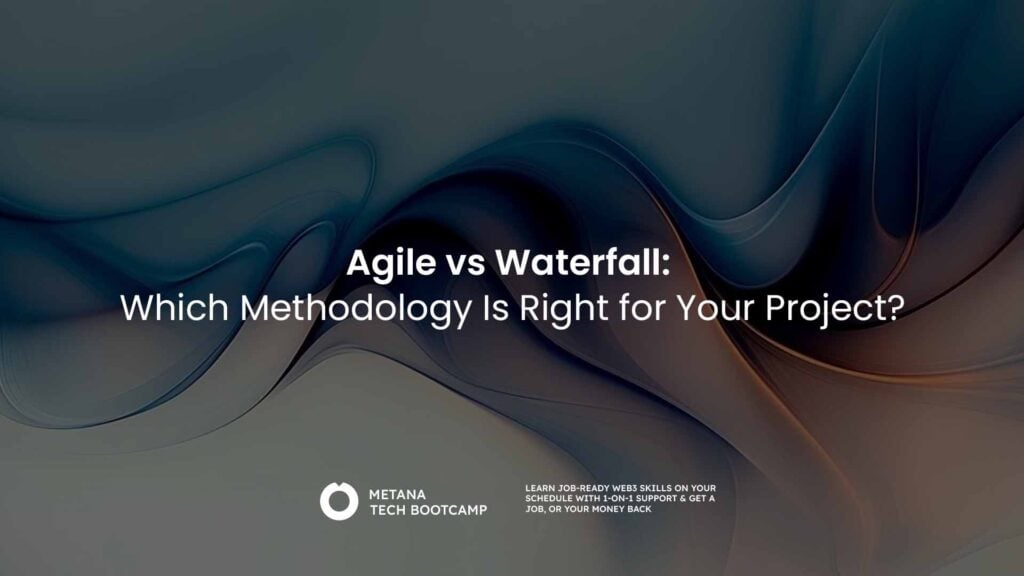 Agile vs Waterfall:
Which Methodology Is Right for Your Project?

METANA
TECH BOOTCAMP

LEARN JOB-READY WEB3 SKILLS ON YOUR SCHEDULE WITH 1-ON-1 SUPPORT & GET A JOB, OR YOUR MONEY BACK